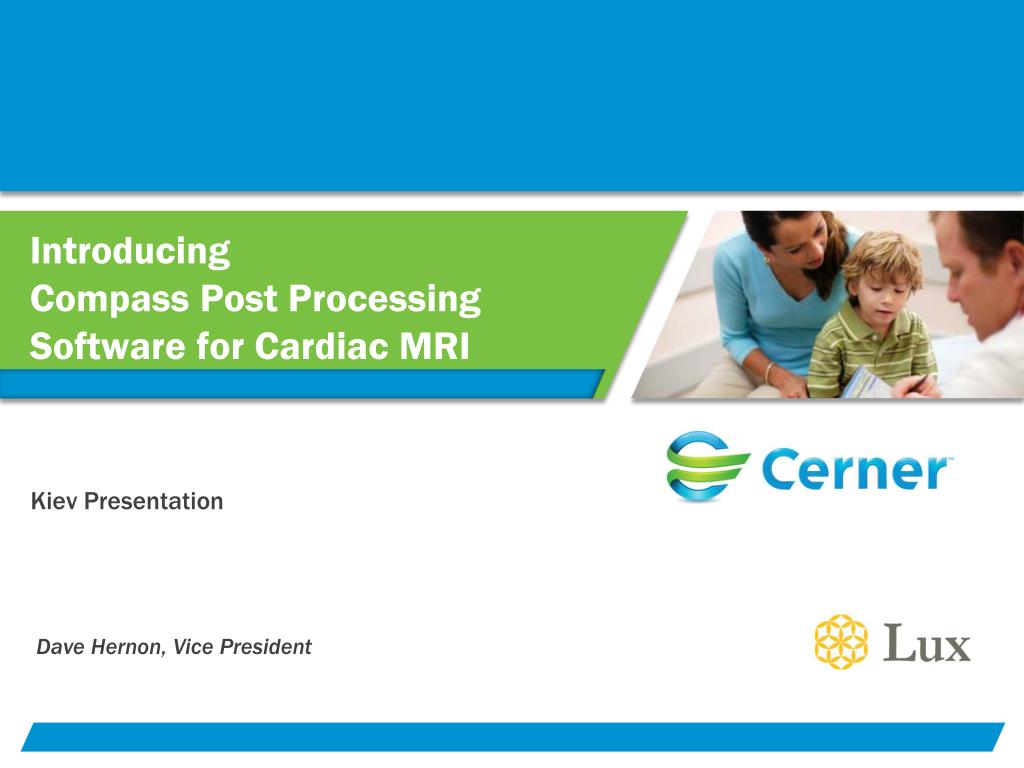 Introducing
Compass Post Processing
Software for Cardiac MRI

Cerner

Kiev Presentation

Dave Hernon, Vice President

Lux